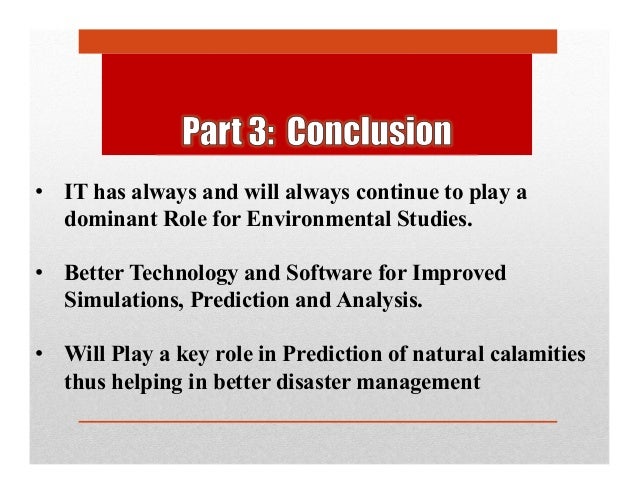 Part 3: Conclusion

• IT has always and will always continue to play a dominant Role for Environmental Studies.

• Better Technology and Software for Improved Simulations, Prediction and Analysis.

• Will Play a key role in Prediction of natural calamities thus helping in better disaster management